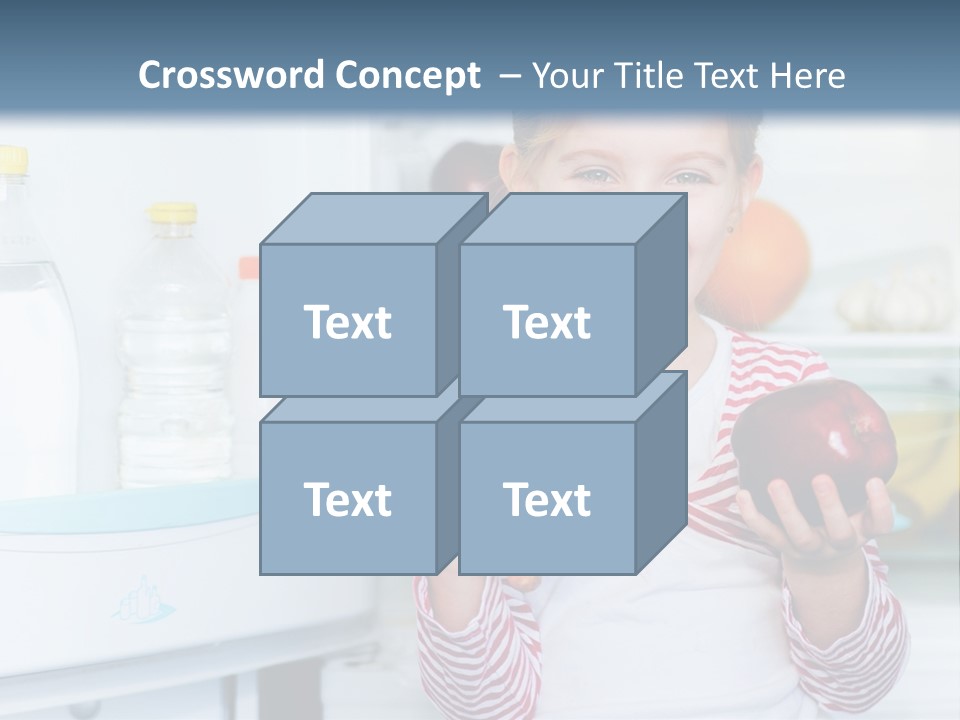 Crossword Concept – Your Title Text Here

Text

Text

Text

Text